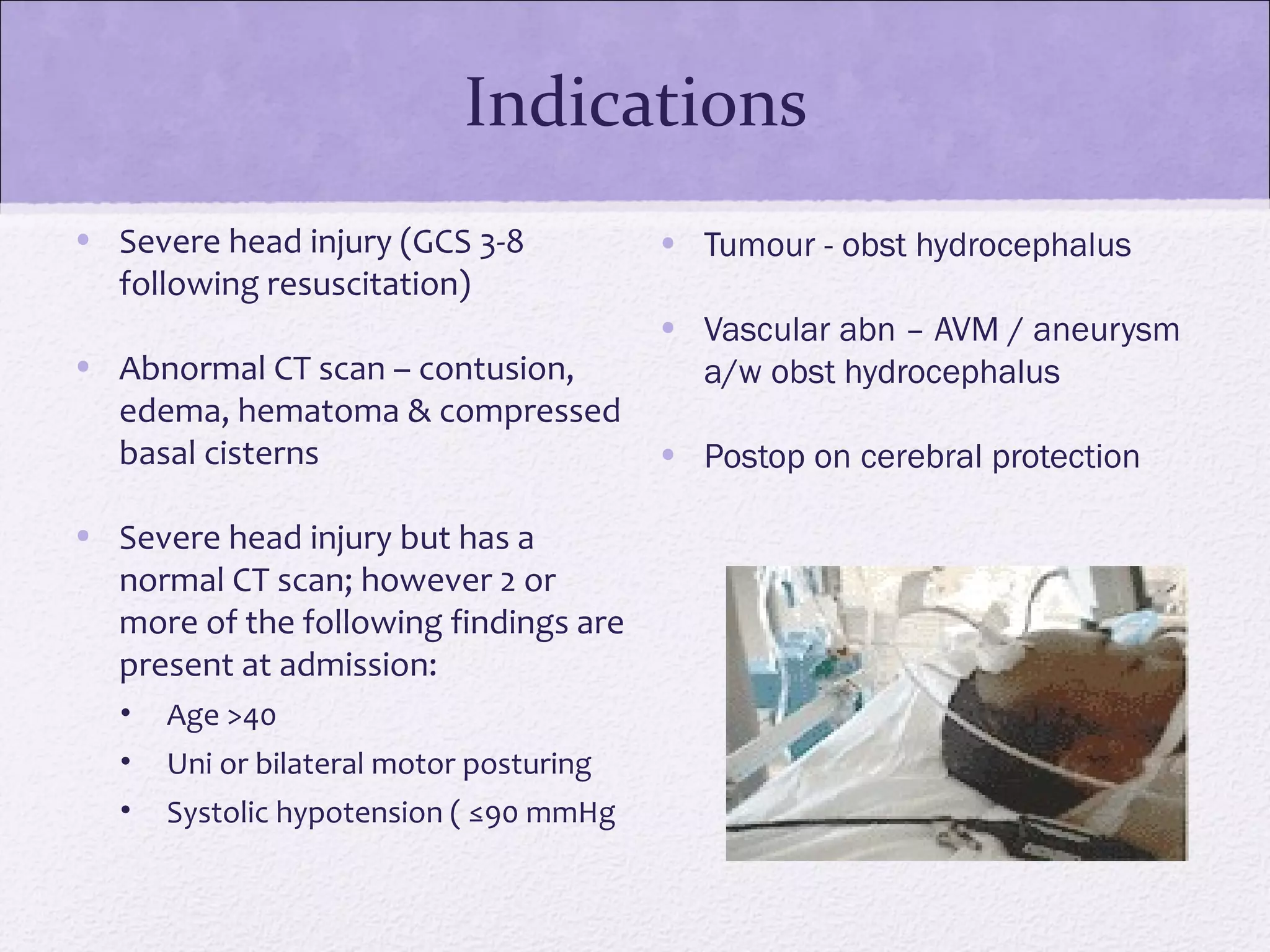 Indications

• Severe head injury (GCS 3-8 following resuscitation)

• Abnormal CT scan – contusion, edema, hematoma & compressed basal cisterns

• Severe head injury but has a normal CT scan; however 2 or more of the following findings are present at admission:
  • Age >40
  • Uni or bilateral motor posturing
  • Systolic hypotension ( ≤90 mmHg

• Tumour - obst hydrocephalus

• Vascular abn – AVM / aneurysm a/w obst hydrocephalus

• Postop on cerebral protection